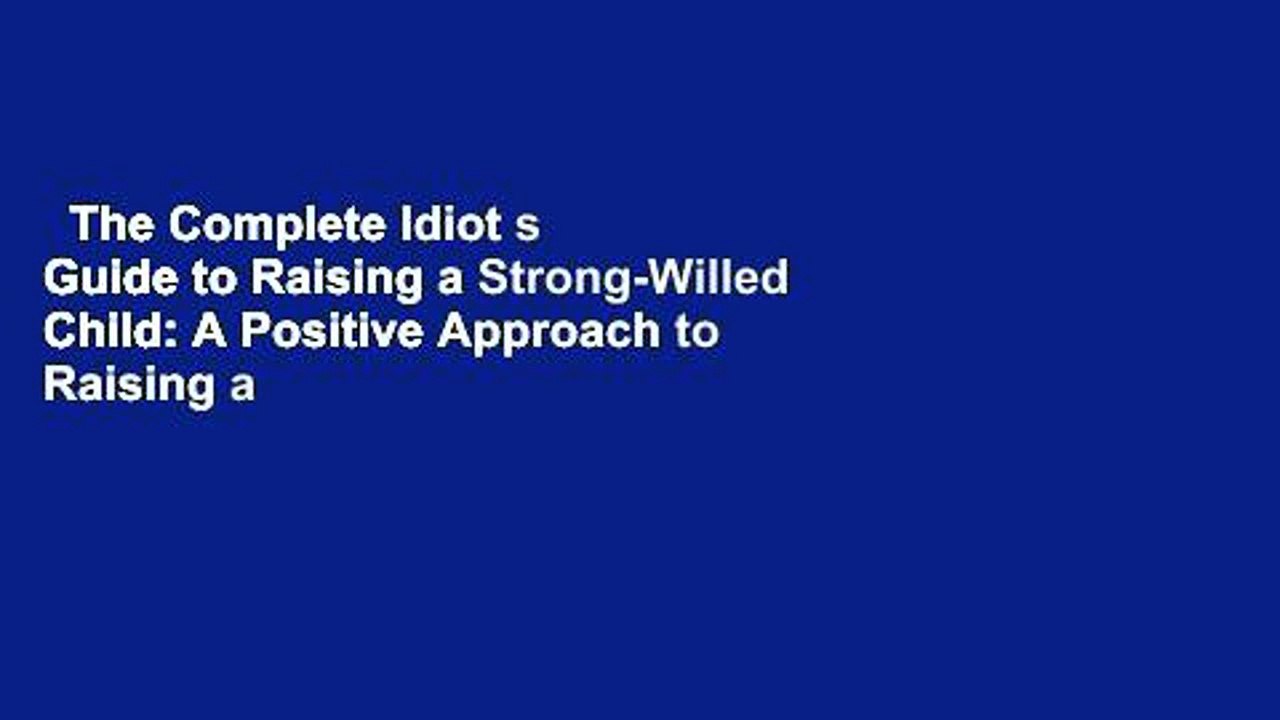 The Complete Idiot s Guide to Raising a Strong-Willed Child: A Positive Approach to Raising a